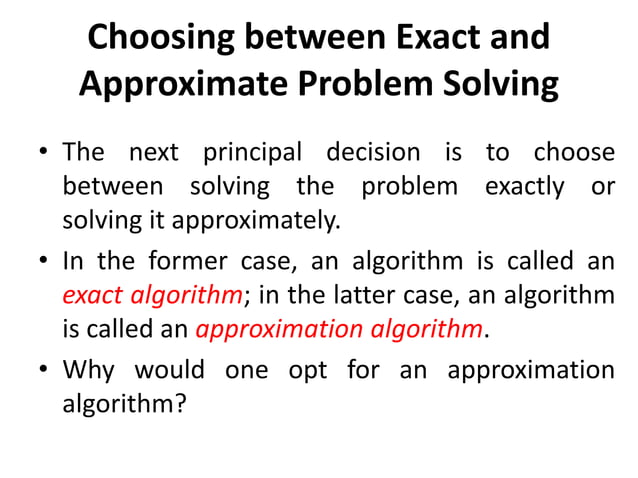 Choosing between Exact and Approximate Problem Solving

• The next principal decision is to choose between solving the problem exactly or solving it approximately.

• In the former case, an algorithm is called an exact algorithm; in the latter case, an algorithm is called an approximation algorithm.

• Why would one opt for an approximation algorithm?